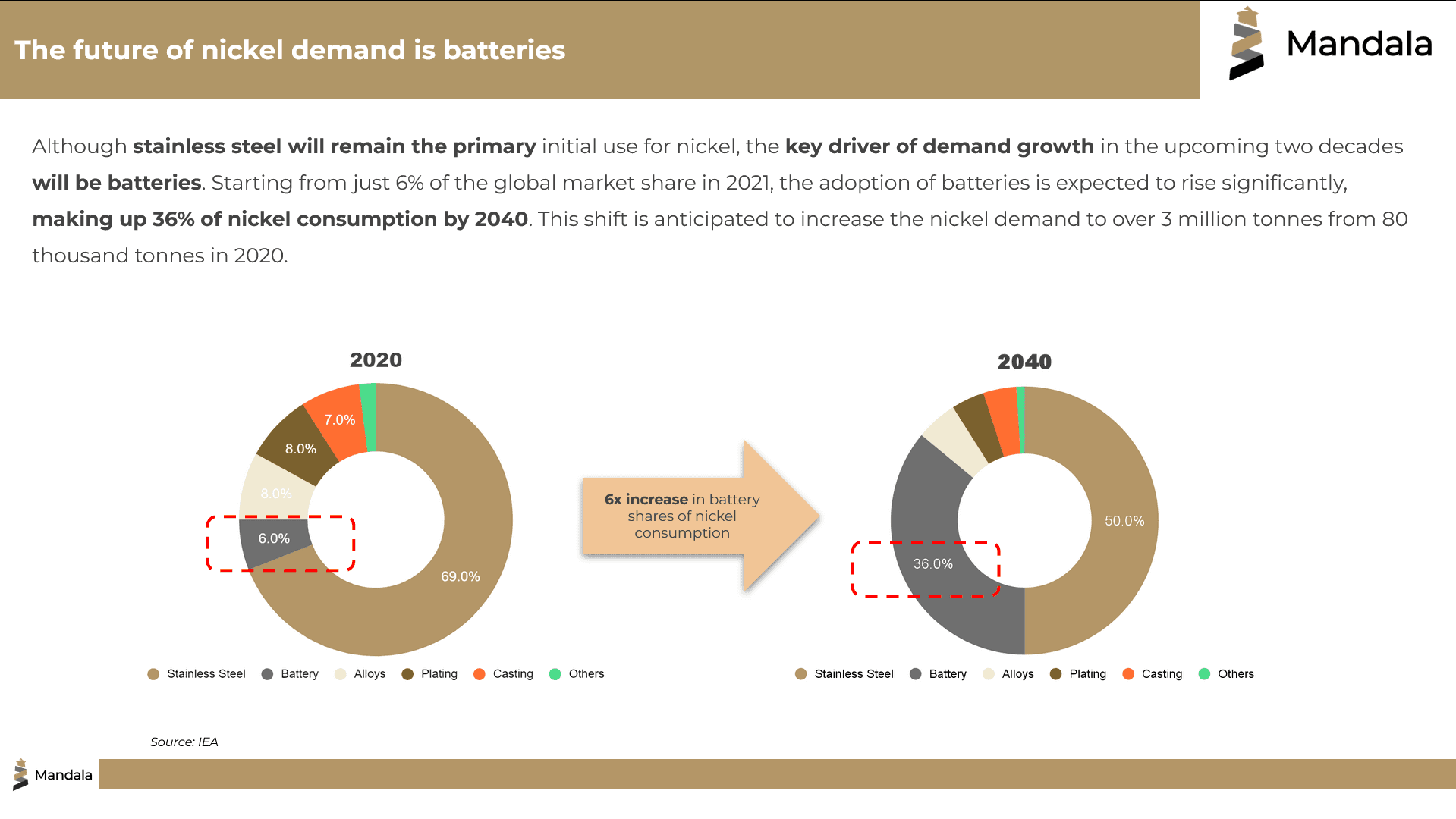 The future of nickel demand is batteries

Mandala

Although stainless steel will remain the primary initial use for nickel, the key driver of demand growth in the upcoming two decades will be batteries. Starting from just 6% of the global market share in 2021, the adoption of batteries is expected to rise significantly, making up 36% of nickel consumption by 2040. This shift is anticipated to increase the nickel demand to over 3 million tonnes from 80 thousand tonnes in 2020.

2020

7.0%
8.0%
8.0%
6.0%
69.0%

Stainless Steel Battery Alloys Plating Casting Others

6x increase in battery shares of nickel consumption

2040

50.0%
36.0%

Stainless Steel Battery Alloys Plating Casting Others

Source: IEA

Mandala